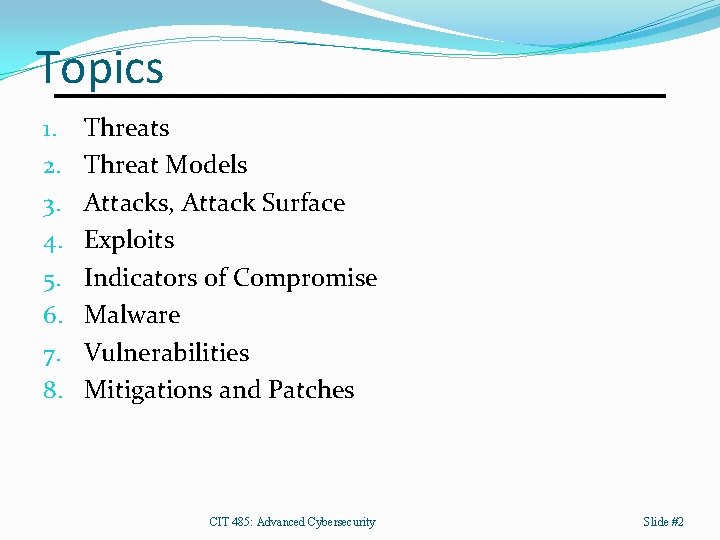 Topics

1. Threats
2. Threat Models
3. Attacks, Attack Surface
4. Exploits
5. Indicators of Compromise
6. Malware
7. Vulnerabilities
8. Mitigations and Patches

CIT 485: Advanced Cybersecurity

Slide #2